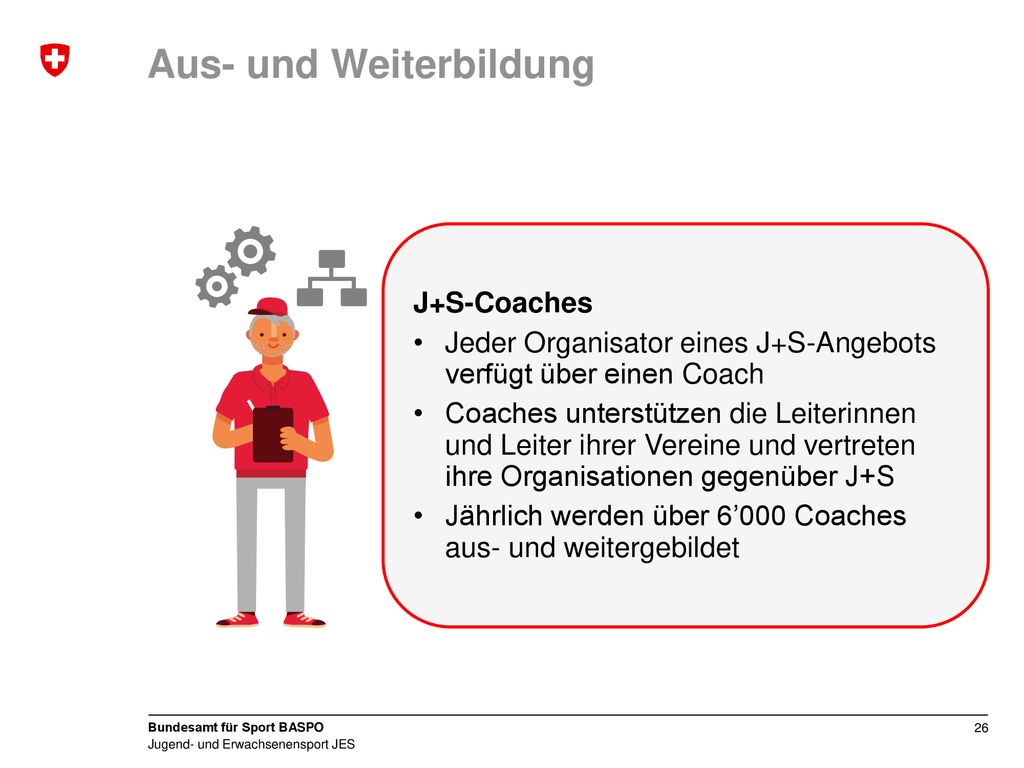 Aus- und Weiterbildung

J+S-Coaches

• Jeder Organisator eines J+S-Angebots verfügt über einen Coach

• Coaches unterstützen die Leiterinnen und Leiter ihrer Vereine und vertreten ihre Organisationen gegenüber J+S

• Jährlich werden über 6’000 Coaches aus- und weitergebildet

Bundesamt für Sport BASPO
Jugend- und Erwachsenensport JES

26